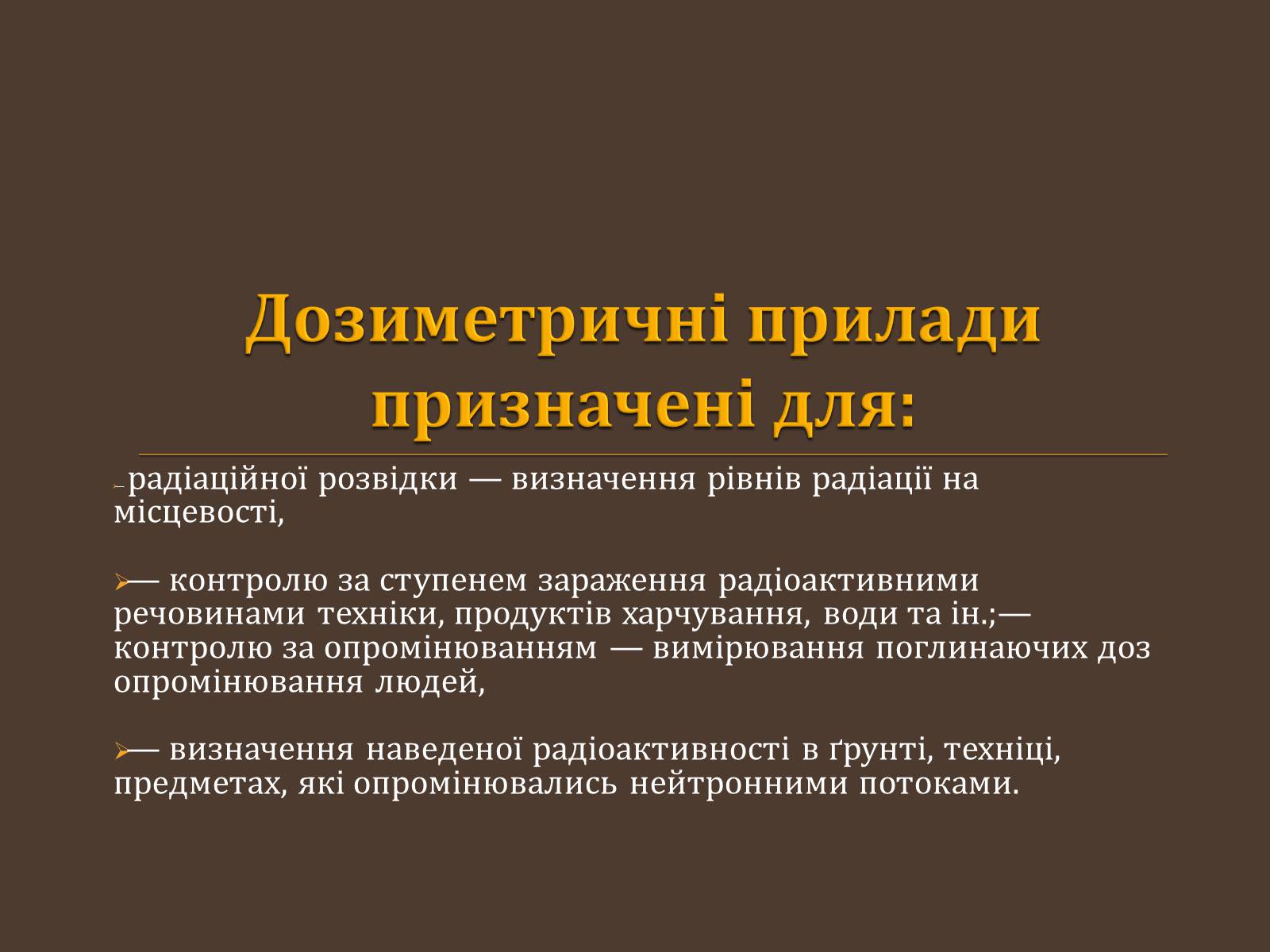 Дозиметричні прилади призначені для:

– радіаційної розвідки — визначення рівнів радіації на місцевості,

— контролю за ступенем зараження радіоактивними речовинами техніки, продуктів харчування, води та ін.;— контролю за опромінюванням — вимірювання поглинаючих доз опромінювання людей,

— визначення наведеної радіоактивності в ґрунті, техніці, предметах, які опромінювались нейтронними потоками.